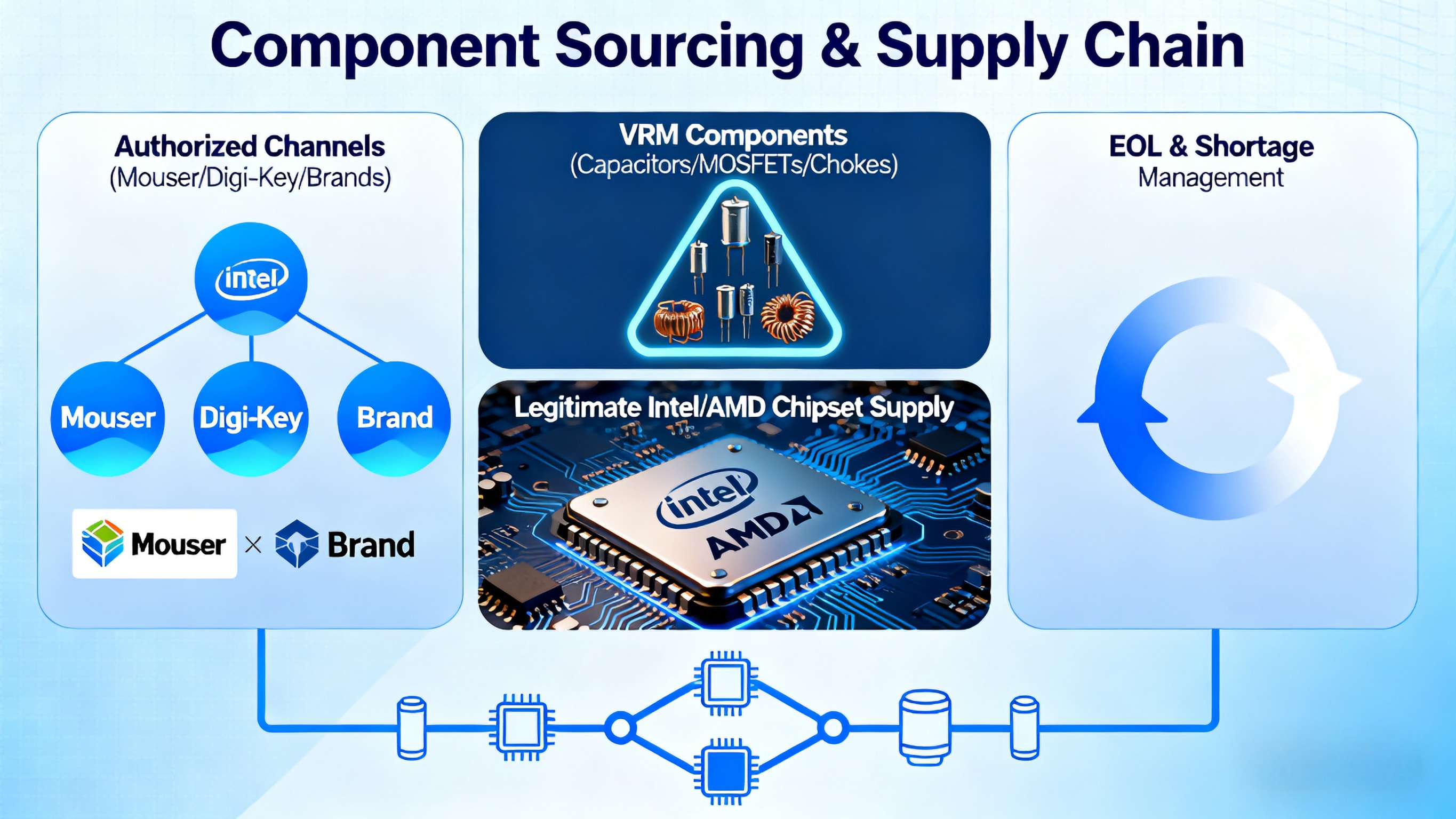 Component Sourcing & Supply Chain

Authorized Channels
(Mouser/Digi-Key/Brands)

intel

Mouser

Digi-Key

Brand

Mouser × Brand

VRM Components
(Capacitors/MOSFETs/Chokes)

Legitimate Intel/AMD Chipset Supply

intel
AMD

EOL & Shortage
Management